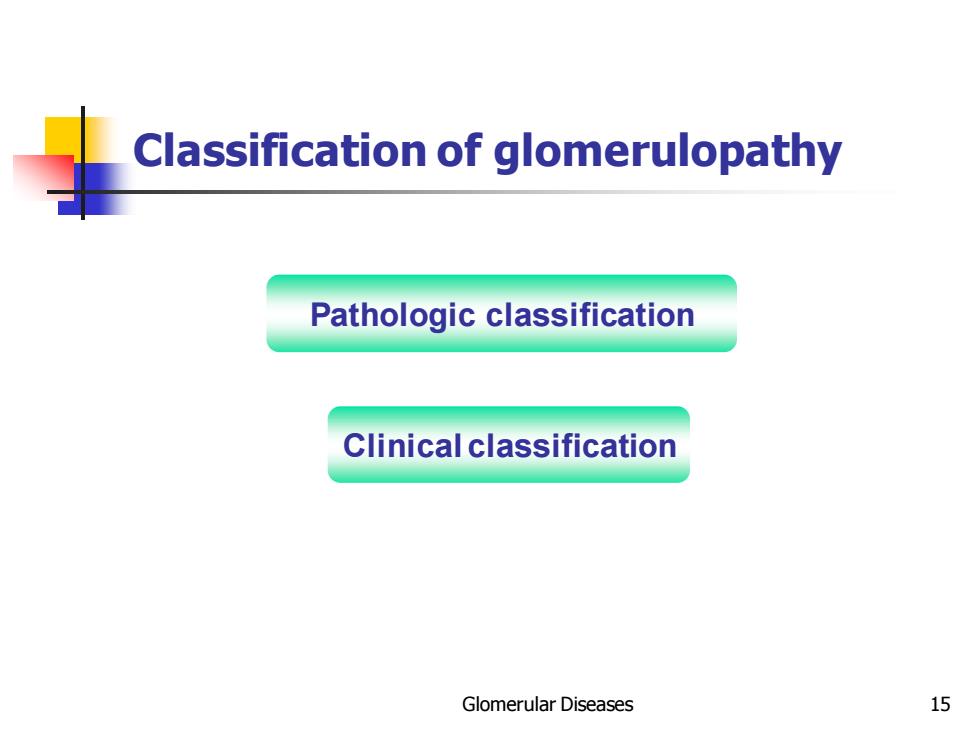 Classification of glomerulopathy

Pathologic classification

Clinical classification

Glomerular Diseases

15